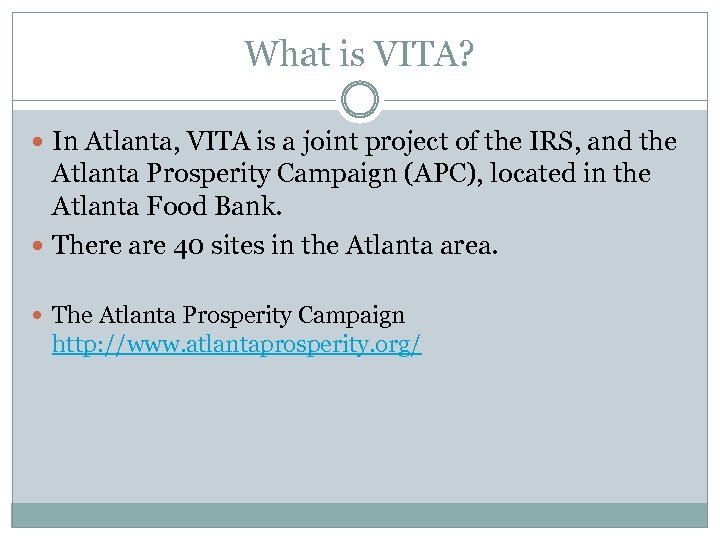 What is VITA?

In Atlanta, VITA is a joint project of the IRS, and the Atlanta Prosperity Campaign (APC), located in the Atlanta Food Bank.

There are 40 sites in the Atlanta area.

The Atlanta Prosperity Campaign http://www.atlantaprosperity.org/